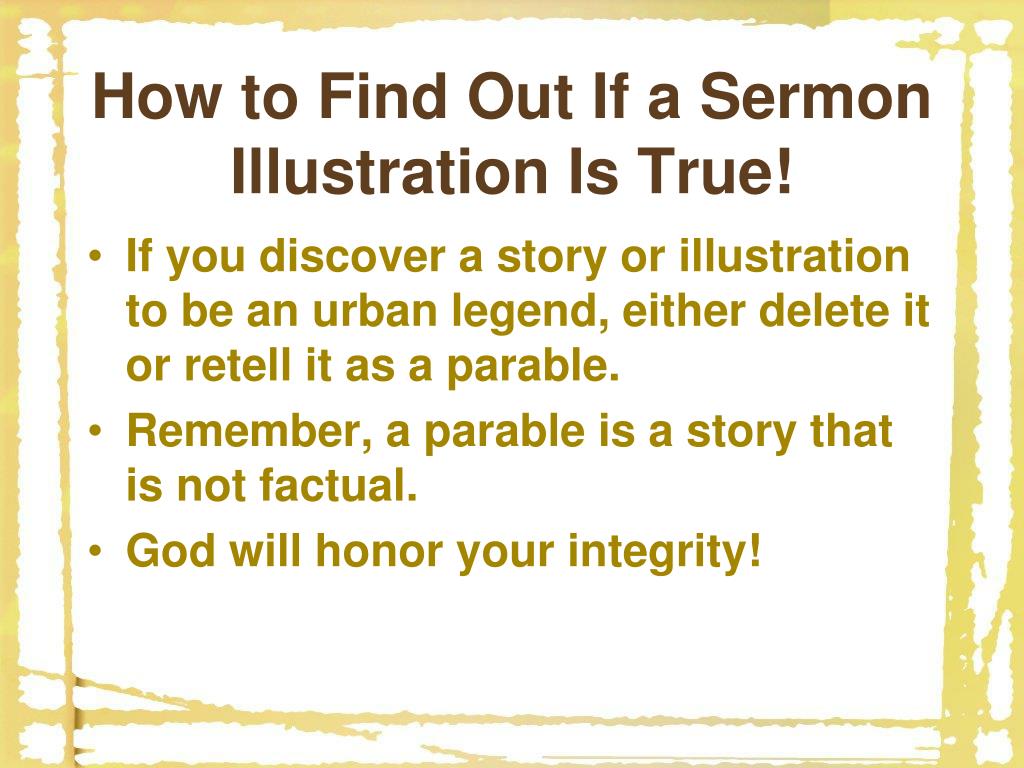 How to Find Out If a Sermon Illustration Is True!

• If you discover a story or illustration to be an urban legend, either delete it or retell it as a parable.
• Remember, a parable is a story that is not factual.
• God will honor your integrity!